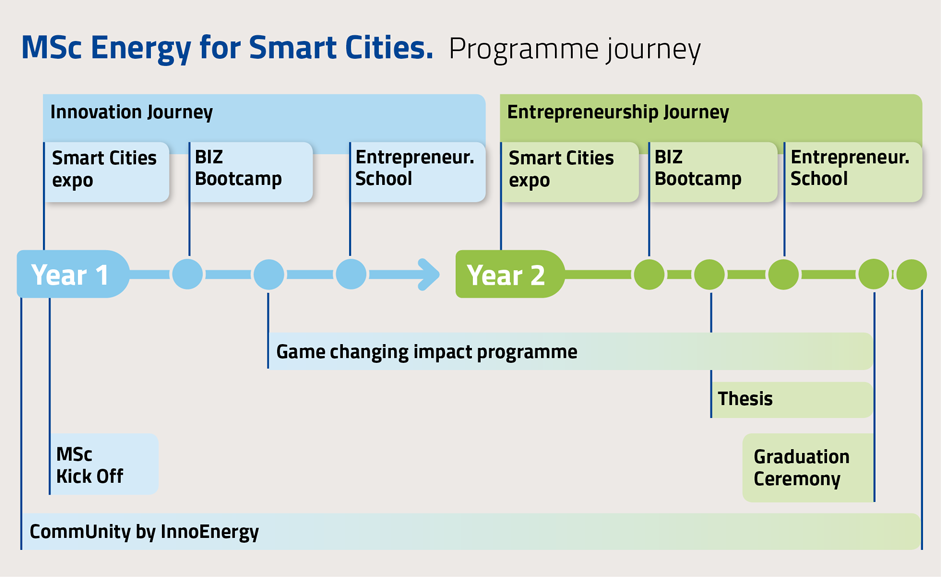 MSc Energy for Smart Cities. Programme journey

Innovation Journey

Smart Cities expo

BIZ Bootcamp

Entrepreneur. School

Entrepreneurship Journey

Smart Cities expo

BIZ Bootcamp

Entrepreneur. School

Year 1

Year 2

Game changing impact programme

Thesis

MSc Kick Off

Graduation Ceremony

CommUnity by InnoEnergy